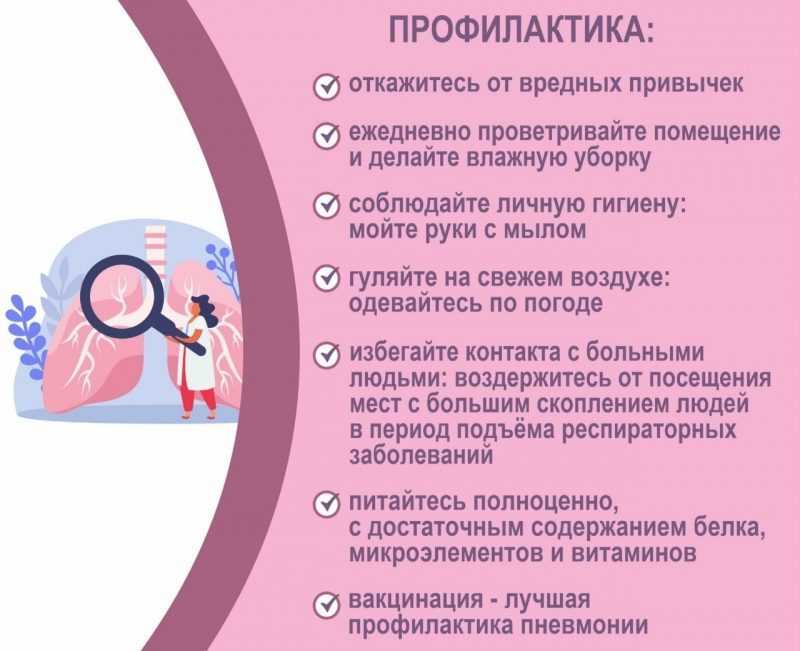 ПРОФИЛАКТИКА:

откажитесь от вредных привычек

ежедневно проветривайте помещение и делайте влажную уборку

соблюдайте личную гигиену: мойте руки с мылом

гуляйте на свежем воздухе: одевайтесь по погоде

избегайте контакта с больными людьми: воздержитесь от посещения мест с большим скоплением людей в период подъёма респираторных заболеваний

питайтесь полноценно, с достаточным содержанием белка, микроэлементов и витаминов

вакцинация - лучшая профилактика пневмонии